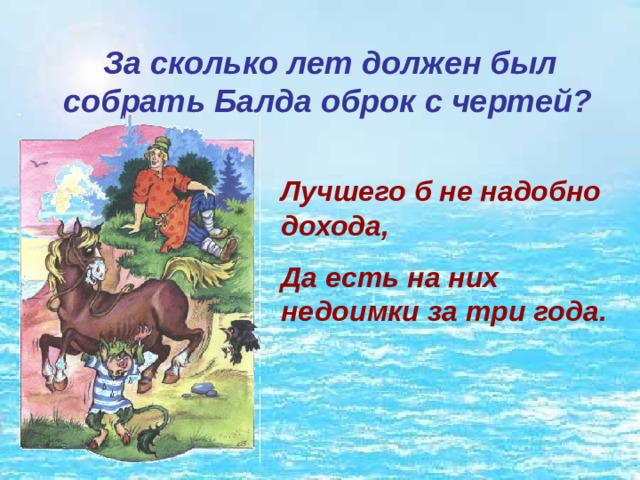 За сколько лет должен был собрать Балда оброк с чертей?

Лучшего б не надобно дохода,

Да есть на них недоимки за три года.